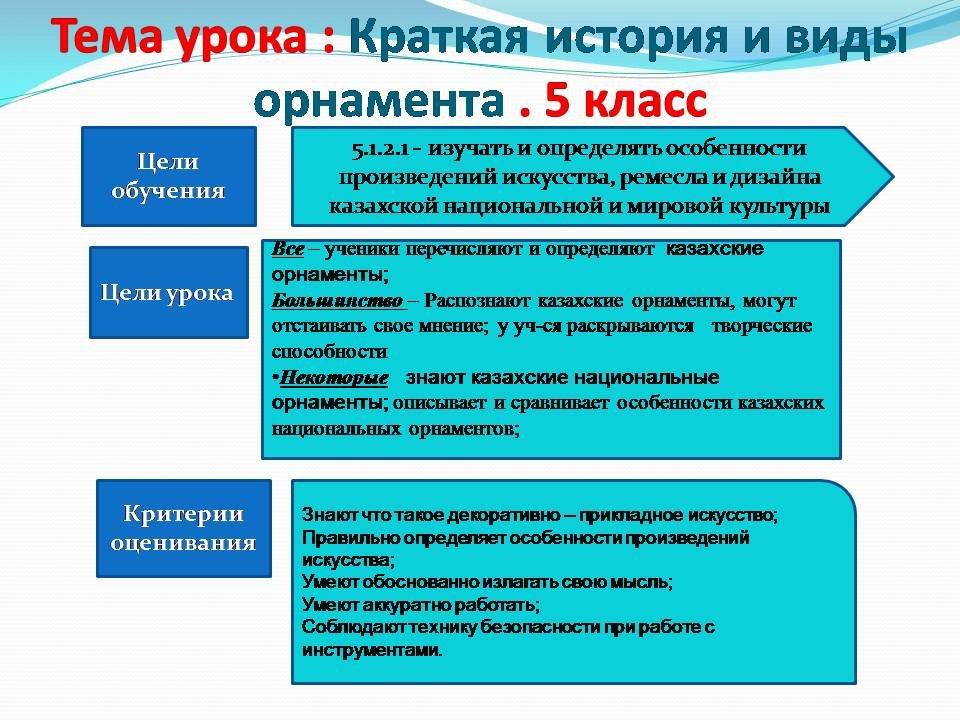 Тема урока : Краткая история и виды орнамента . 5 класс

Цели обучения

5.1.2.1 - изучать и определять особенности произведений искусства, ремесла и дизайна казахской национальной и мировой культуры

Цели урока

Все – ученики перечисляют и определяют казахские орнаменты;
Большинство – Распознают казахские орнаменты, могут отстаивать свое мнение; у уч-ся раскрываются творческие способности
•Некоторые знают казахские национальные орнаменты; описывает и сравнивает особенности казахских национальных орнаментов;

Критерии оценивания

Знают что такое декоративно – прикладное искусство;
Правильно определяет особенности произведений искусства;
Умеют обоснованно излагать свою мысль;
Умеют аккуратно работать;
Соблюдают технику безопасности при работе с инструментами.